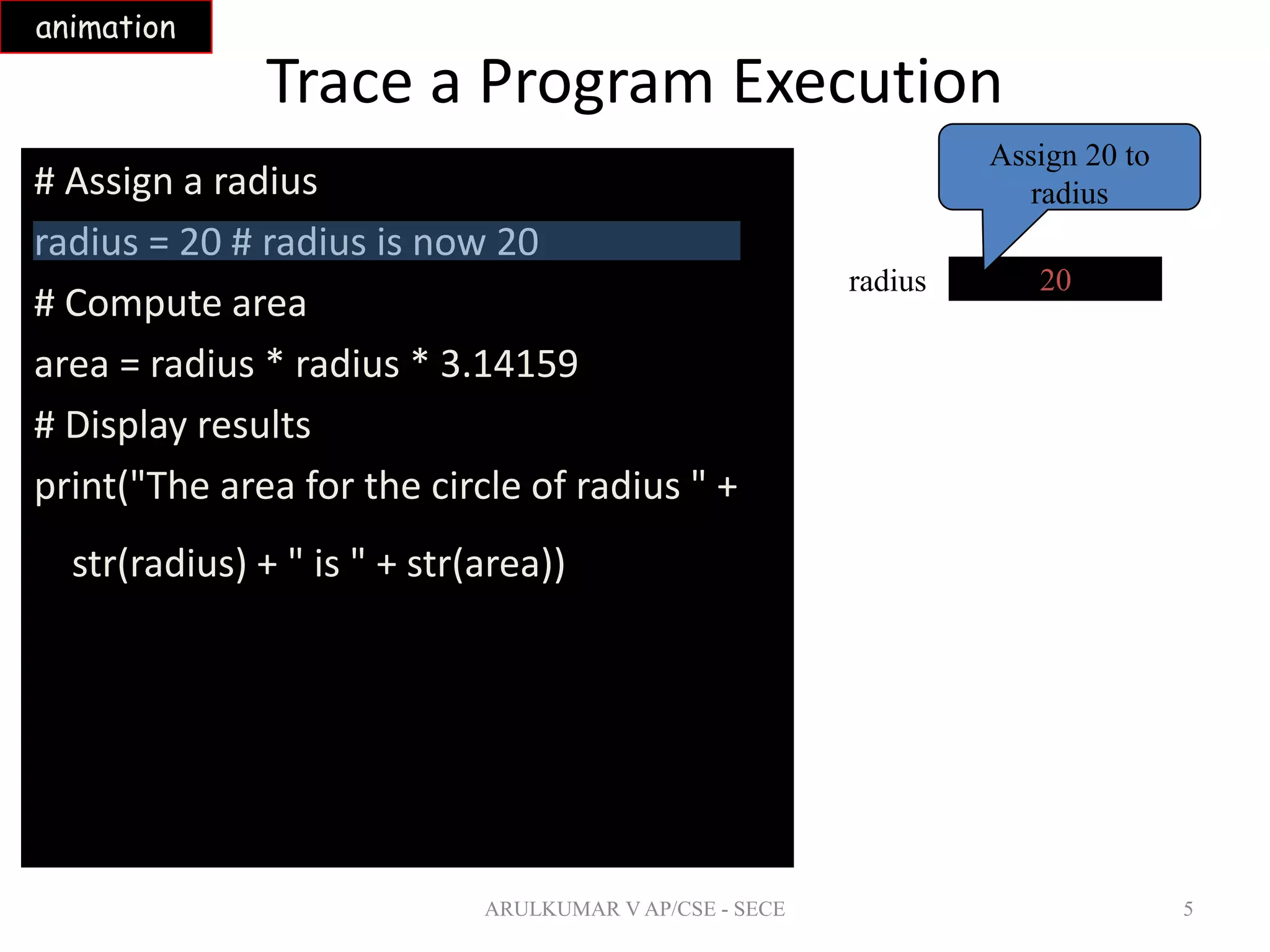 animation

Trace a Program Execution

# Assign a radius

radius = 20 # radius is now 20

# Compute area

area = radius * radius * 3.14159

# Display results

print("The area for the circle of radius " +

str(radius) + " is " + str(area))

Assign 20 to radius

radius 20

ARULKUMAR V AP/CSE - SECE

5